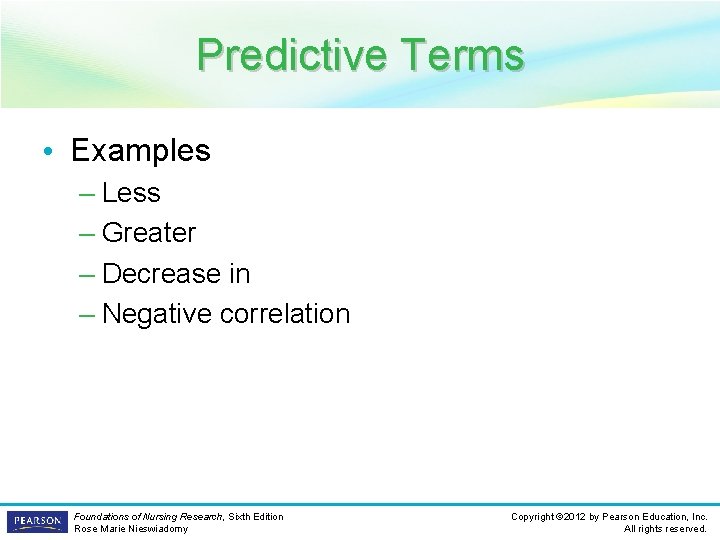 Predictive Terms

• Examples
– Less
– Greater
– Decrease in
– Negative correlation

PEARSON

Foundations of Nursing Research, Sixth Edition
Rose Marie Nieswiadomy

Copyright ©2012 by Pearson Education, Inc.
All rights reserved.